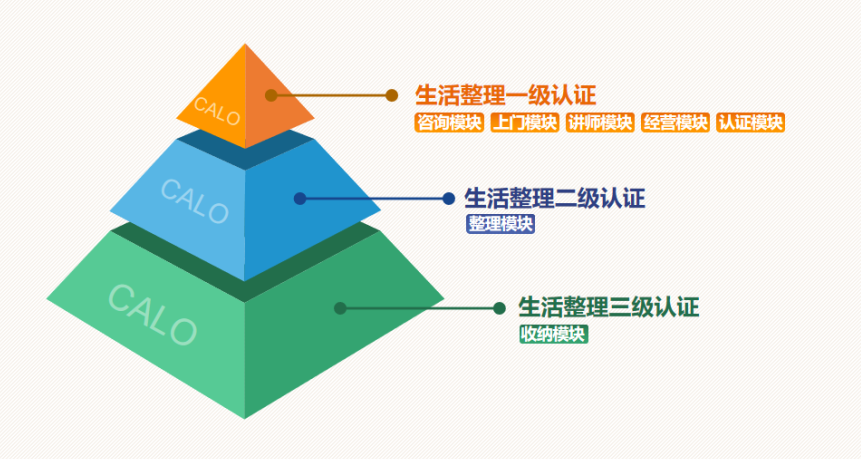 CALO

生活整理一级认证

咨询模块 上门模块 讲师模块 经营模块 认证模块

CALO

生活整理二级认证

整理模块

CALO

生活整理三级认证

收纳模块